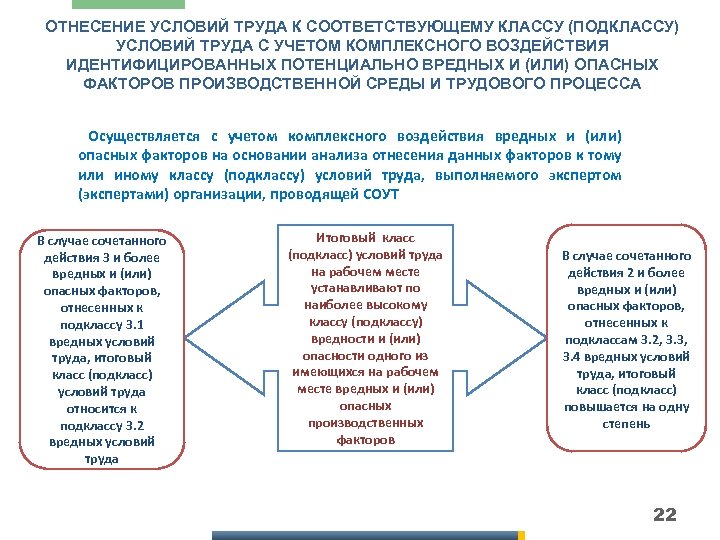 ОТНЕСЕНИЕ УСЛОВИЙ ТРУДА К СООТВЕТСТВУЮЩЕМУ КЛАССУ (ПОДКЛАССУ) УСЛОВИЙ ТРУДА С УЧЕТОМ КОМПЛЕКСНОГО ВОЗДЕЙСТВИЯ ИДЕНТИФИЦИРОВАННЫХ ПОТЕНЦИАЛЬНО ВРЕДНЫХ И (ИЛИ) ОПАСНЫХ ФАКТОРОВ ПРОИЗВОДСТВЕННОЙ СРЕДЫ И ТРУДОВОГО ПРОЦЕССА

Осуществляется с учетом комплексного воздействия вредных и (или) опасных факторов на основании анализа отнесения данных факторов к тому или иному классу (подклассу) условий труда, выполняемого экспертом (экспертами) организации, проводящей СОУТ

В случае сочетанного действия 3 и более вредных и (или) опасных факторов, отнесенных к подклассу 3.1 вредных условий труда, итоговый класс (подкласс) условий труда относится к подклассу 3.2 вредных условий труда

Итоговый класс (подкласс) условий труда на рабочем месте устанавливают по наиболее высокому классу (подклассу) вредности и (или) опасности одного из имеющихся на рабочем месте вредных и (или) опасных производственных факторов

В случае сочетанного действия 2 и более вредных и (или) опасных факторов, отнесенных к подклассам 3.2, 3.3, 3.4 вредных условий труда, итоговый класс (подкласс) повышается на одну степень

22